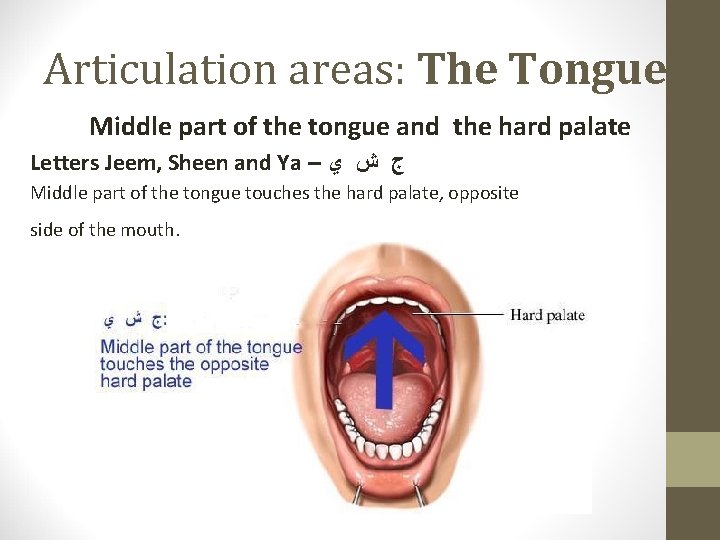 Articulation areas: The Tongue

Middle part of the tongue and the hard palate

Letters Jeem, Sheen and Ya – ج ش ي

Middle part of the tongue touches the hard palate, opposite side of the mouth.

ج ش ي:
Middle part of the tongue touches the opposite hard palate

Hard palate